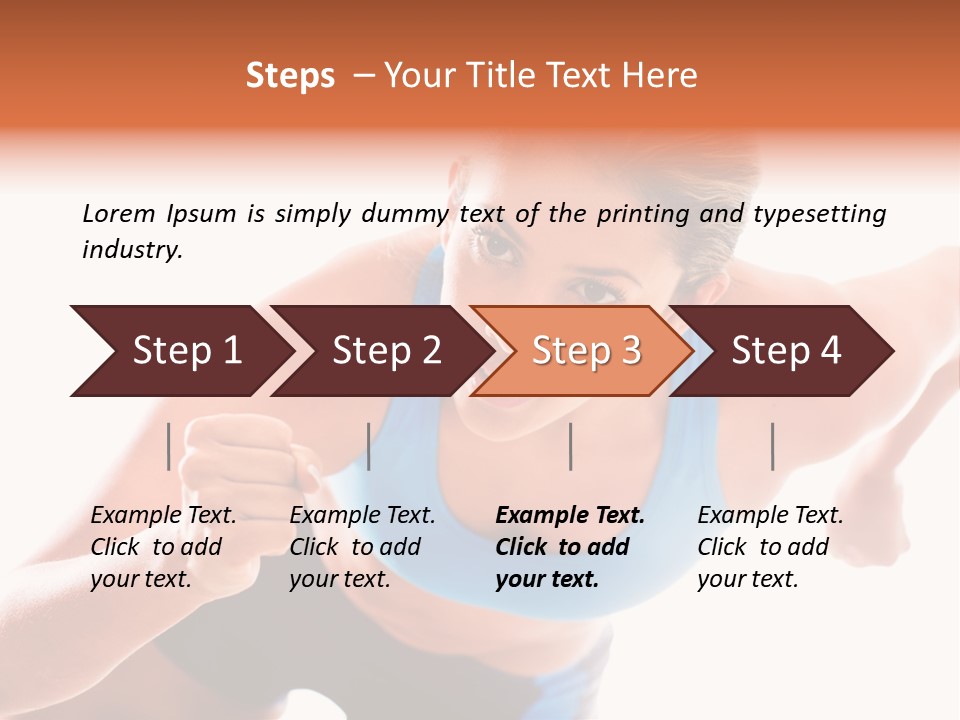 Steps – Your Title Text Here

Lorem Ipsum is simply dummy text of the printing and typesetting industry.

Step 1

Step 2

Step 3

Step 4

Example Text. Click to add your text.

Example Text. Click to add your text.

Example Text. Click to add your text.

Example Text. Click to add your text.